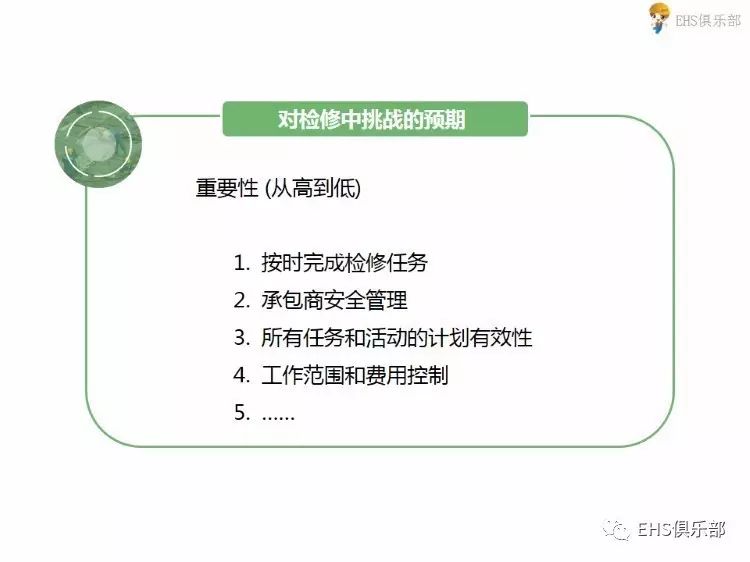 EHS俱乐部

对检修中挑战的预期

重要性 (从高到低)

1. 按时完成检修任务
2. 承包商安全管理
3. 所有任务和活动的计划有效性
4. 工作范围和费用控制
5. ……

EHS俱乐部